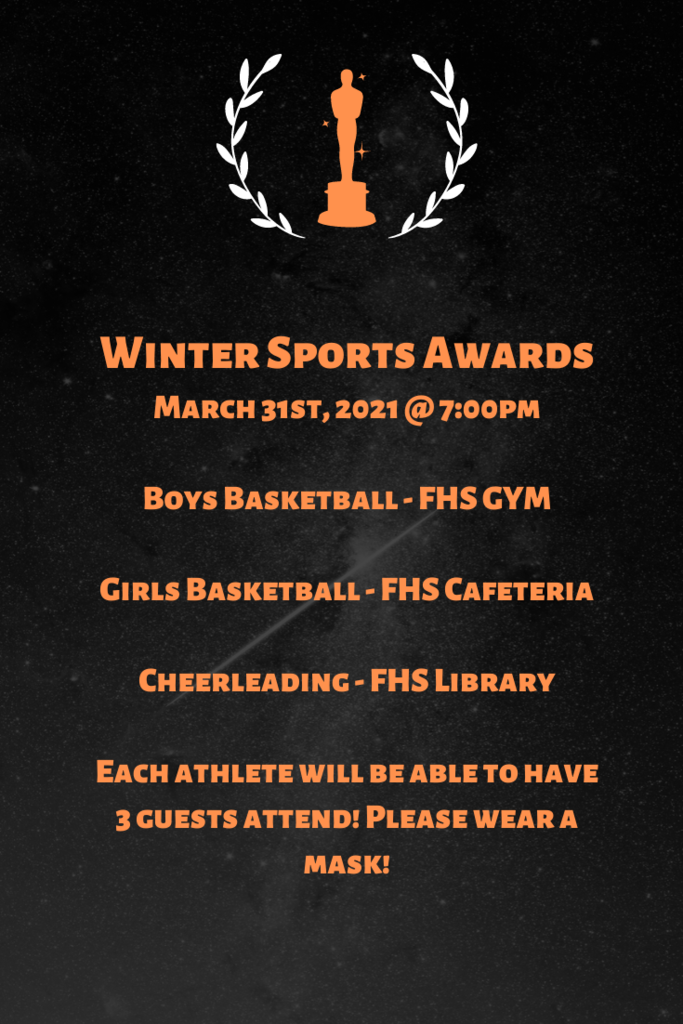 Winter Sports Awards
March 31st, 2021 @ 7:00pm

Boys Basketball - FHS GYM

Girls Basketball - FHS Cafeteria

Cheerleading - FHS Library

Each athlete will be able to have 3 guests attend! Please wear a mask!